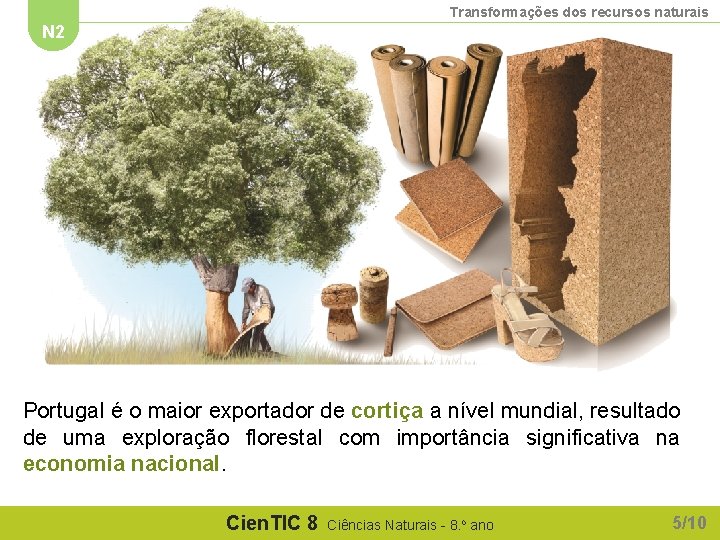 N2

Transformações dos recursos naturais

Portugal é o maior exportador de cortiça a nível mundial, resultado de uma exploração florestal com importância significativa na economia nacional.

CienTIC 8 Ciências Naturais - 8.º ano

5/10